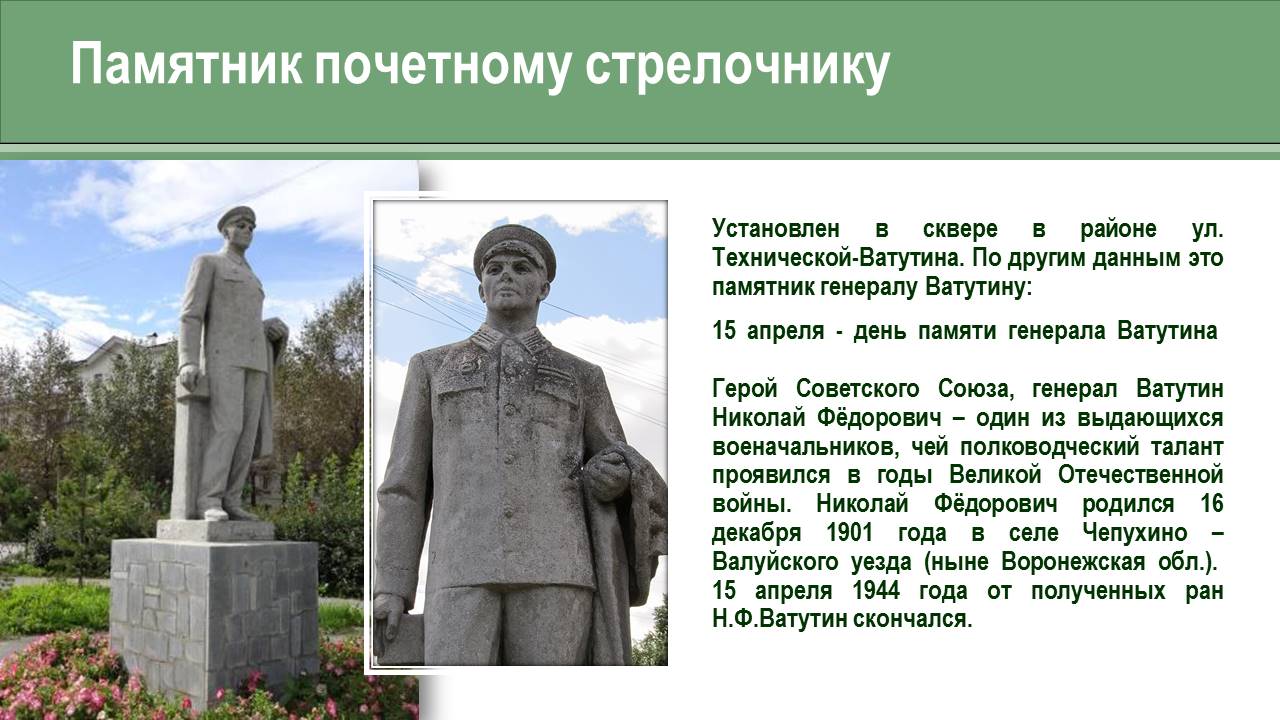 Памятник почетному стрелочнику

Установлен в сквере в районе ул. Технической-Ватутина. По другим данным это памятник генералу Ватутину:

15 апреля - день памяти генерала Ватутина

Герой Советского Союза, генерал Ватутин Николай Фёдорович – один из выдающихся военачальников, чей полководческий талант проявился в годы Великой Отечественной войны. Николай Фёдорович родился 16 декабря 1901 года в селе Чепухино – Валуйского уезда (ныне Воронежская обл.). 15 апреля 1944 года от полученных ран Н.Ф.Ватутин скончался.